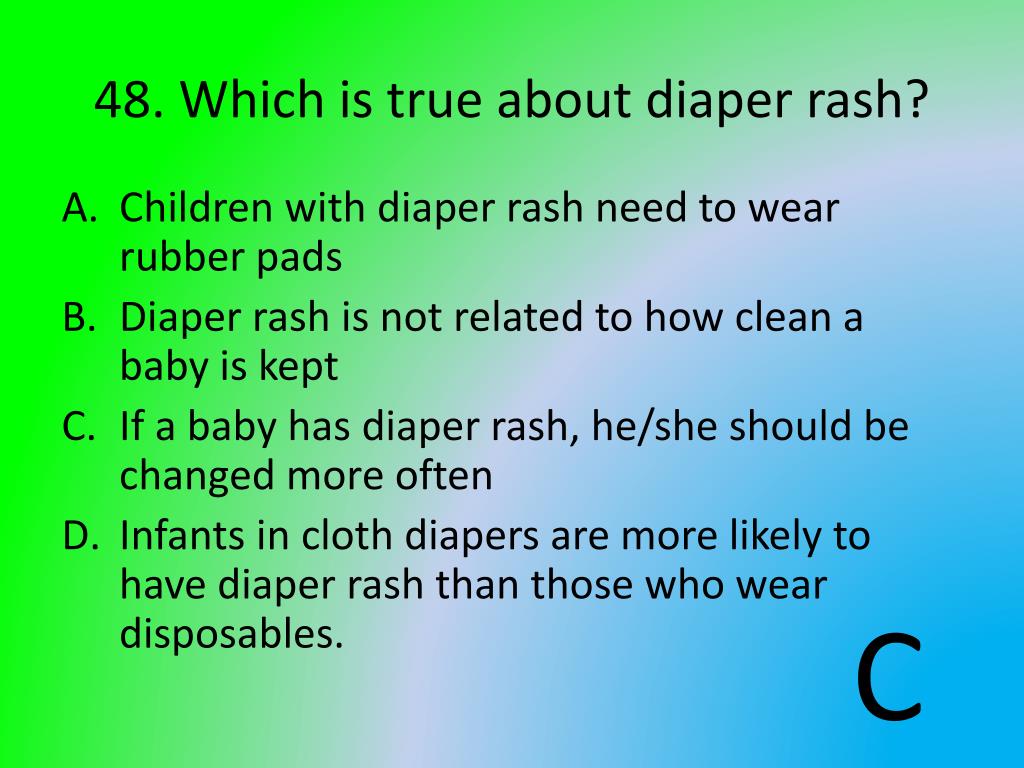 48. Which is true about diaper rash?

A. Children with diaper rash need to wear rubber pads
B. Diaper rash is not related to how clean a baby is kept
C. If a baby has diaper rash, he/she should be changed more often
D. Infants in cloth diapers are more likely to have diaper rash than those who wear disposables.

C